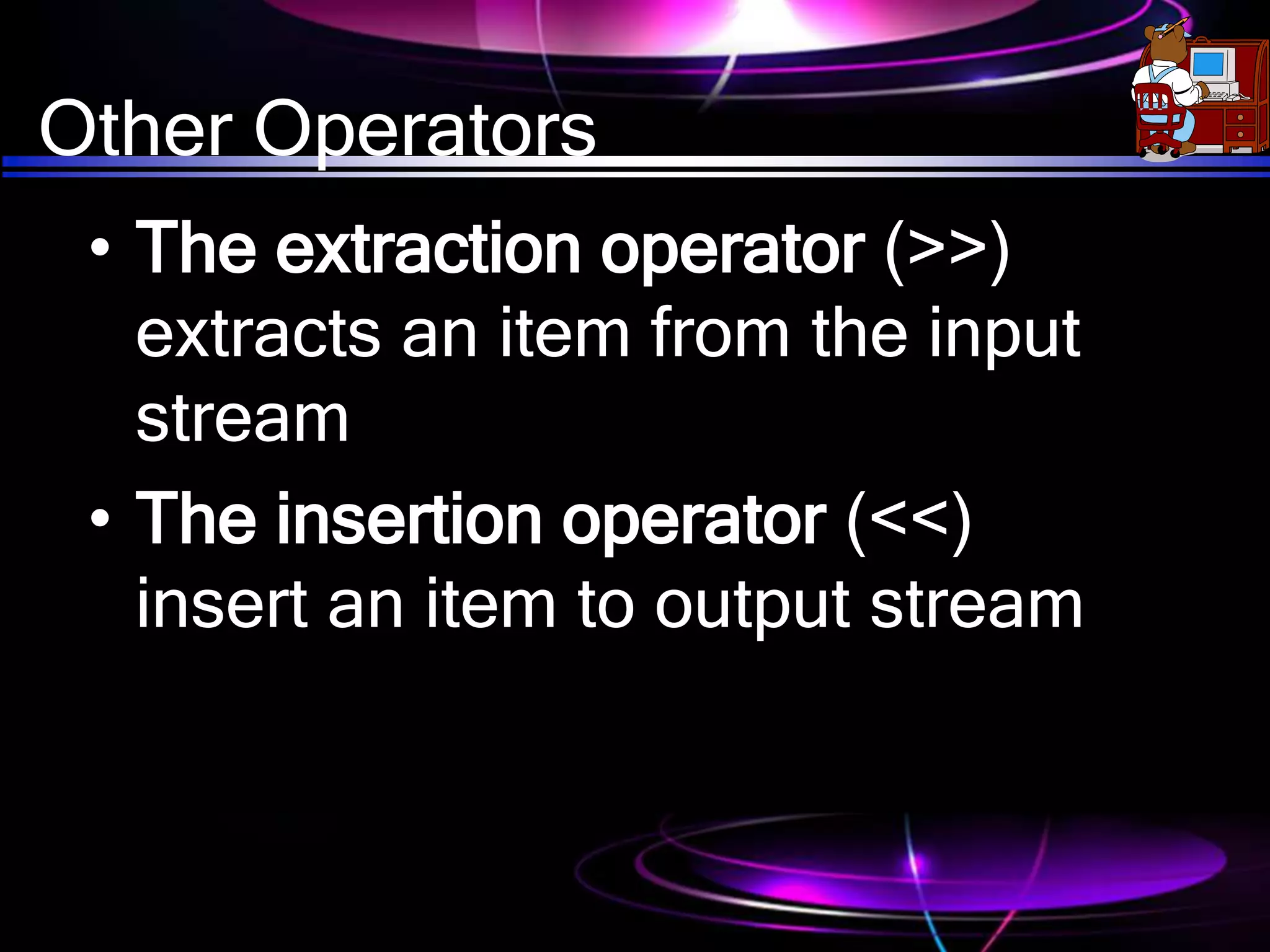 Other Operators

• The extraction operator (>>) extracts an item from the input stream

• The insertion operator (<<) insert an item to output stream